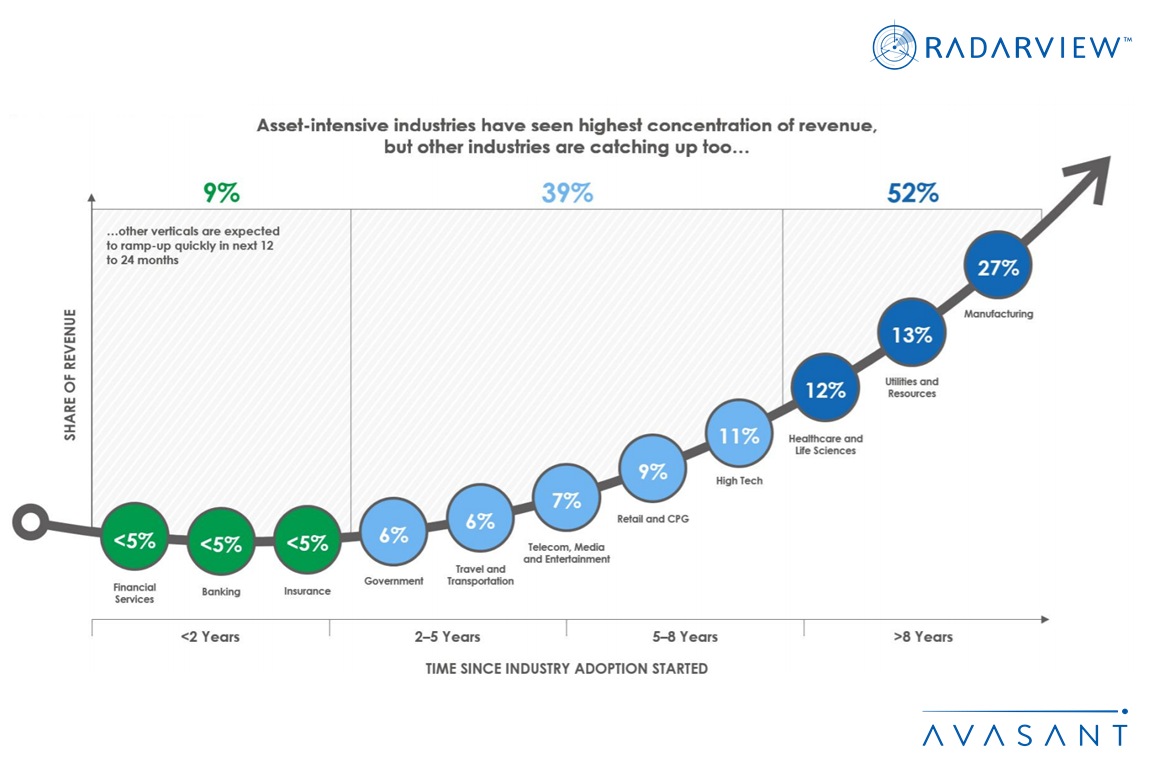 RADARVIEW™

Asset-intensive industries have seen highest concentration of revenue, but other industries are catching up too…

9%

39%

52%

…other verticals are expected to ramp-up quickly in next 12 to 24 months

SHARE OF REVENUE

<5%
Financial Services

<5%
Banking

<5%
Insurance

6%
Government

6%
Travel and Transportation

7%
Telecom, Media and Entertainment

9%
Retail and CPG

11%
High Tech

12%
Healthcare and Life Sciences

13%
Utilities and Resources

27%
Manufacturing

<2 Years

2–5 Years

5–8 Years

>8 Years

TIME SINCE INDUSTRY ADOPTION STARTED

AVASANT